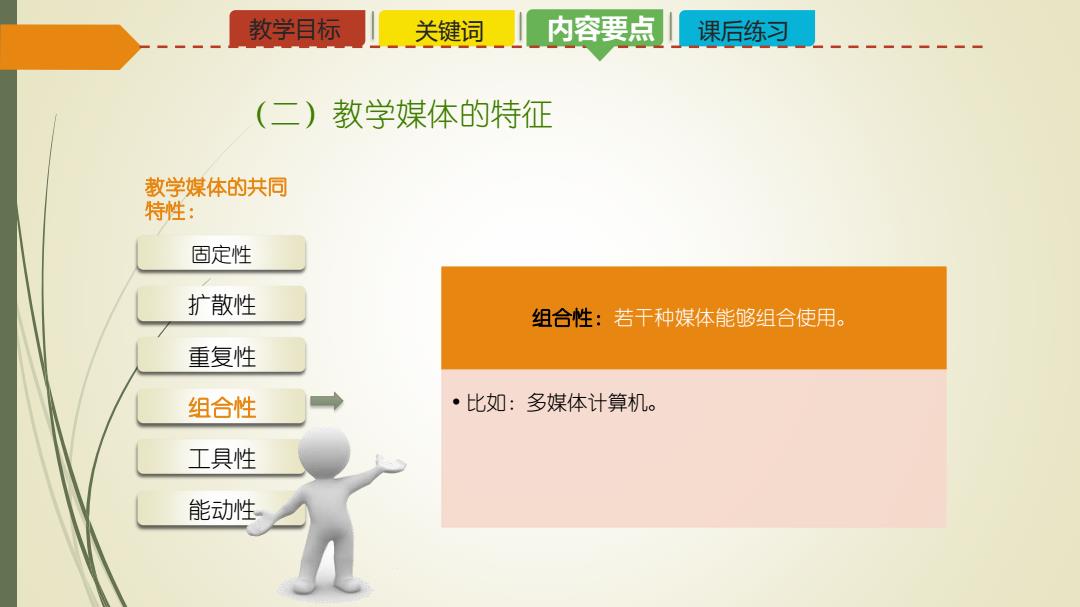 教学目标 关键词 内容要点 课后练习

（二）教学媒体的特征

教学媒体的共同特性：

固定性

扩散性

重复性

组合性

工具性

能动性

组合性：若干种媒体能够组合使用。

• 比如：多媒体计算机。